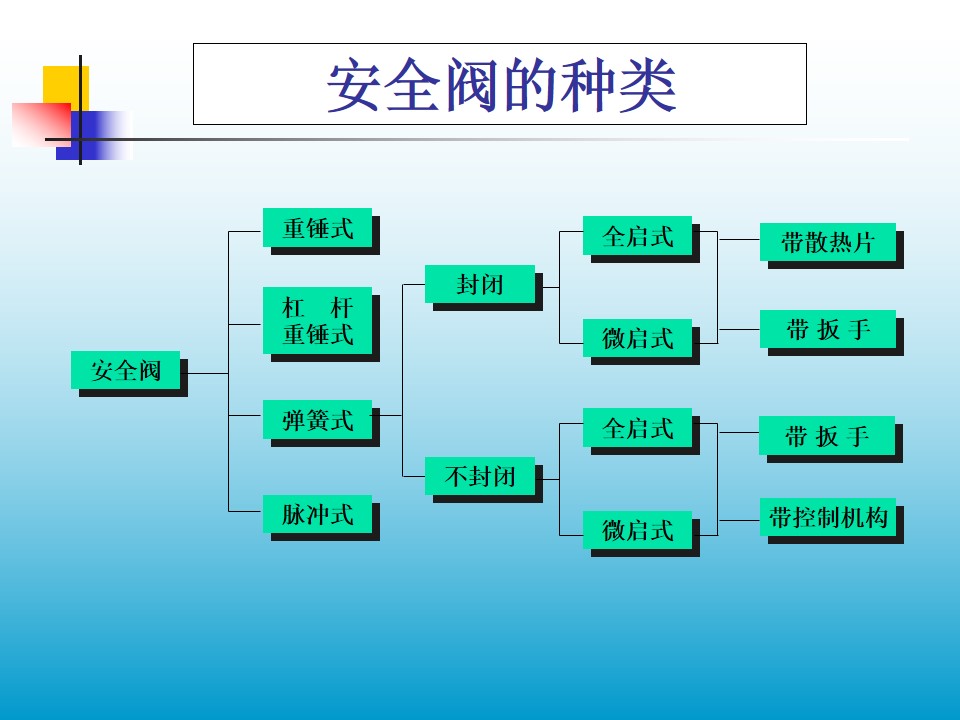 安全阀的种类

安全阀

重锤式

杠 杆
重锤式

弹簧式

脉冲式

封闭

不封闭

全启式

微启式

全启式

微启式

带散热片

带 扳 手

带 扳 手

带控制机构